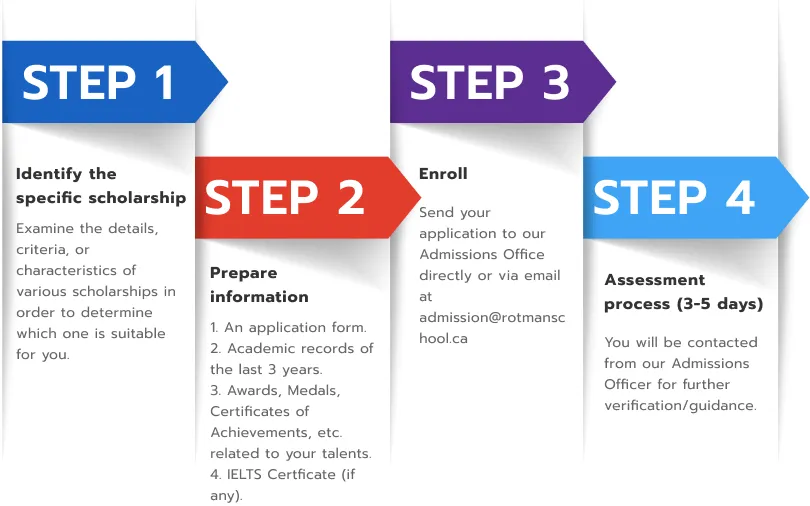 STEP 1

Identify the specific scholarship

Examine the details, criteria, or characteristics of various scholarships in order to determine which one is suitable for you.

STEP 2

Prepare information

1. An application form.
2. Academic records of the last 3 years.
3. Awards, Medals, Certificates of Achievements, etc. related to your talents.
4. IELTS Certficate (if any).

STEP 3

Enroll

Send your application to our Admissions Office directly or via email at admission@rotmanschool.ca

STEP 4

Assessment process (3-5 days)

You will be contacted from our Admissions Officer for further verification/guidance.